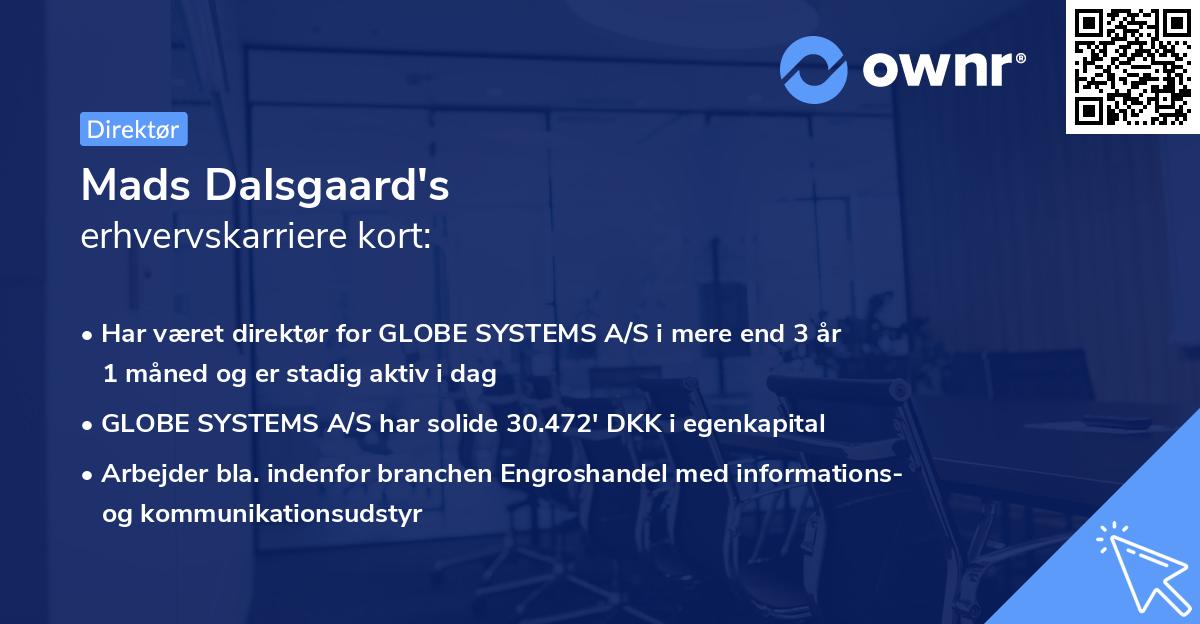 ownr®

Direktør

Mads Dalsgaard's
erhvervskarriere kort:

• Har været direktør for GLOBE SYSTEMS A/S i mere end 3 år 1 måned og er stadig aktiv i dag
• GLOBE SYSTEMS A/S har solide 30.472' DKK i egenkapital
• Arbejder bla. indenfor branchen Engroshandel med informations- og kommunikationsudstyr